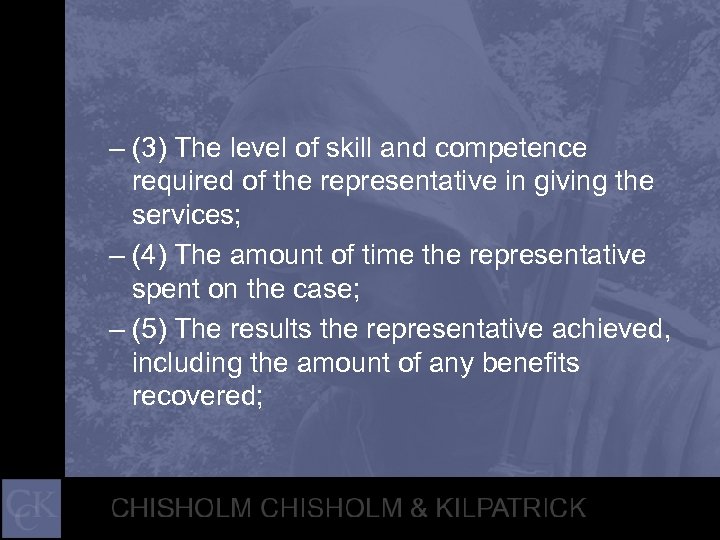 – (3) The level of skill and competence required of the representative in giving the services;

– (4) The amount of time the representative spent on the case;

– (5) The results the representative achieved, including the amount of any benefits recovered;

CCK

CHISHOLM CHISHOLM & KILPATRICK